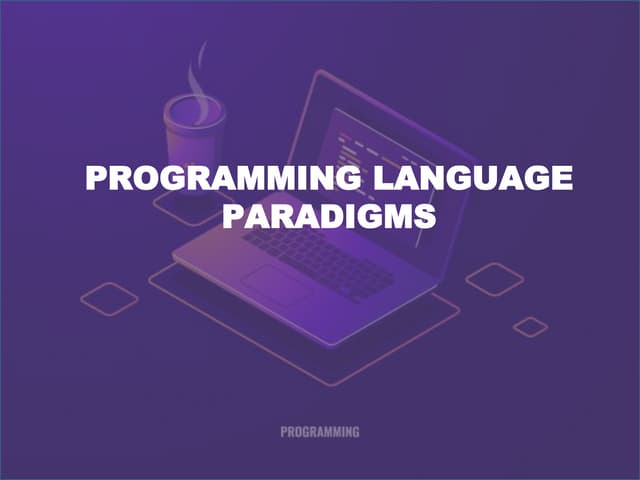 PROGRAMMING LANGUAGE PARADIGMS

PROGRAMMING